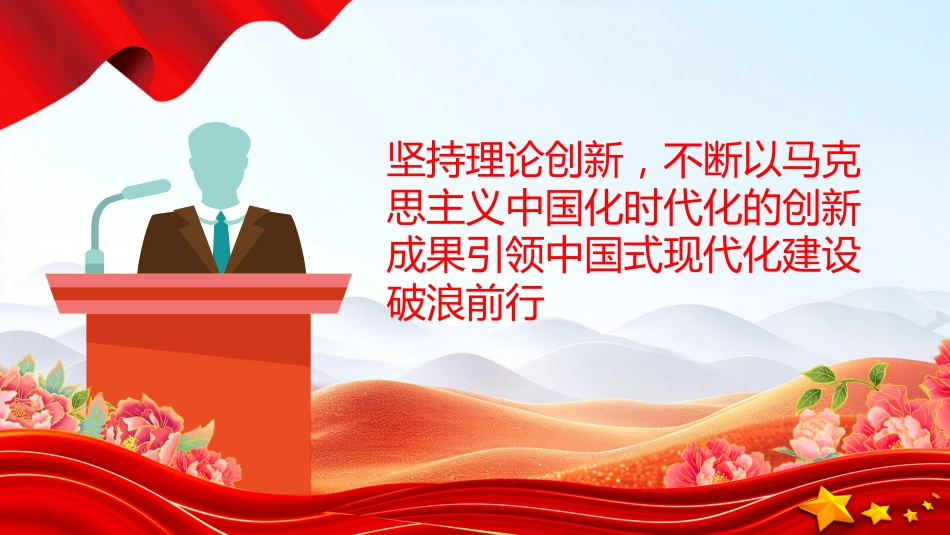 坚持理论创新，不断以马克思主义中国化时代化的创新成果引领中国式现代化建设破浪前行